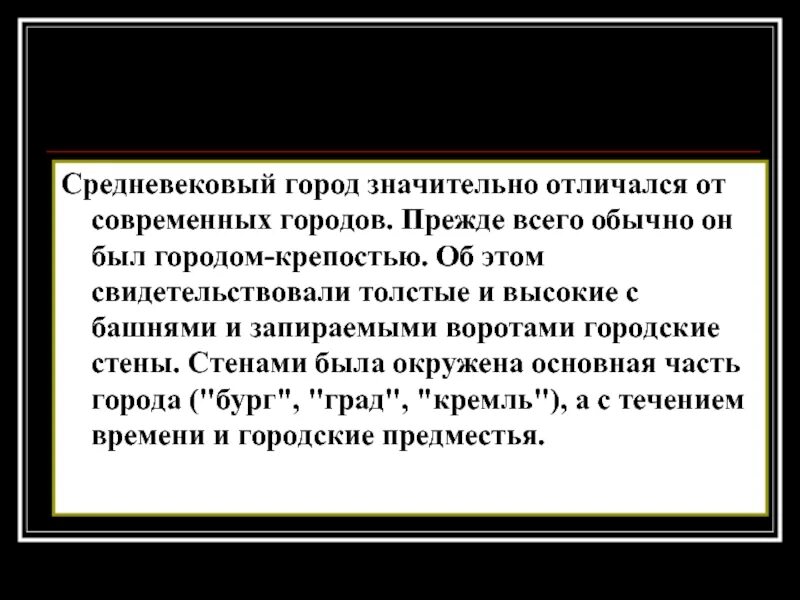 Средневековый город значительно отличался от современных городов. Прежде всего обычно он был городом-крепостью. Об этом свидетельствовали толстые и высокие с башнями и запираемыми воротами городские стены. Стенами была окружена основная часть города ("бург", "град", "кремль"), а с течением времени и городские предместья.